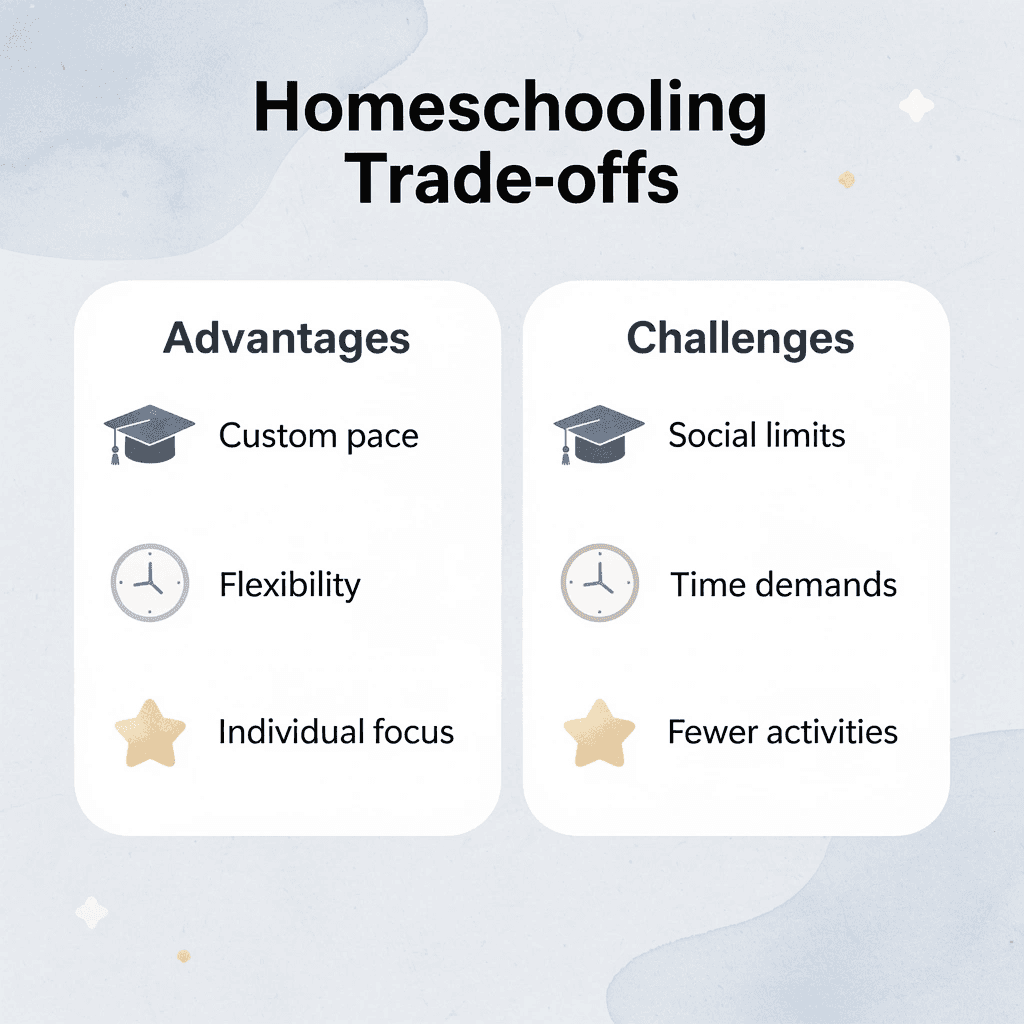 Homeschooling Trade-offs

Advantages

Custom pace

Flexibility

Individual focus

Challenges

Social limits

Time demands

Fewer activities